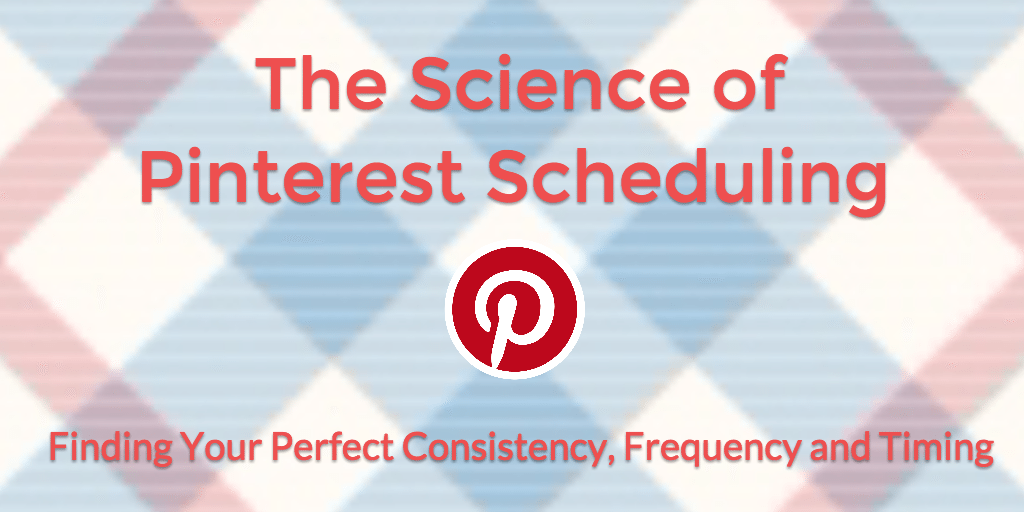 The Science of Pinterest Scheduling

Finding Your Perfect Consistency, Frequency and Timing